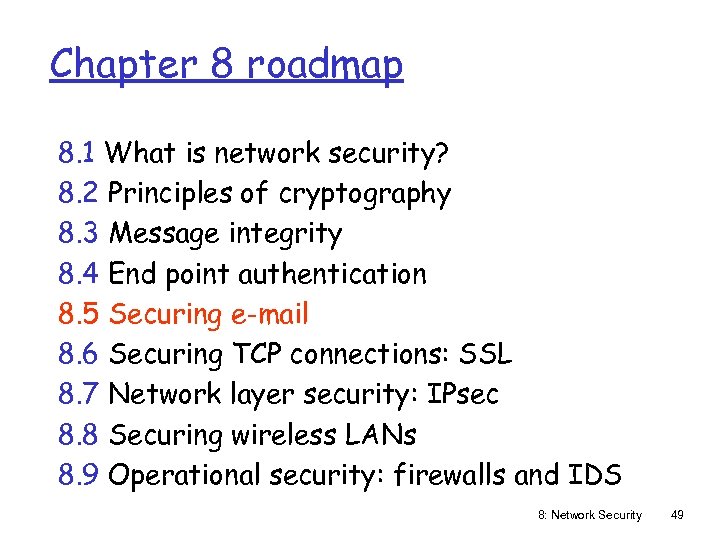 Chapter 8 roadmap

8.1 What is network security?
8.2 Principles of cryptography
8.3 Message integrity
8.4 End point authentication
8.5 Securing e-mail
8.6 Securing TCP connections: SSL
8.7 Network layer security: IPsec
8.8 Securing wireless LANs
8.9 Operational security: firewalls and IDS

8: Network Security 49